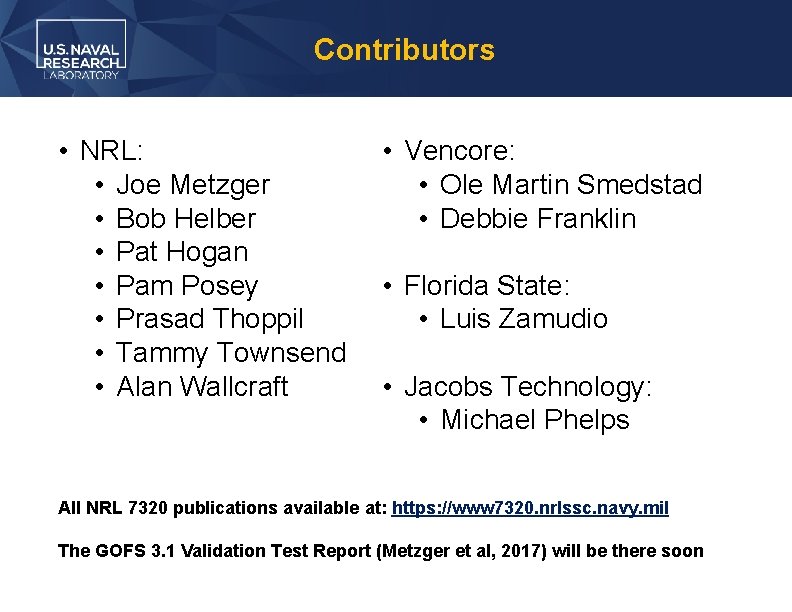 U.S. NAVAL RESEARCH LABORATORY

Contributors

• NRL:
  • Joe Metzger
  • Bob Helber
  • Pat Hogan
  • Pam Posey
  • Prasad Thoppil
  • Tammy Townsend
  • Alan Wallcraft

• Vencore:
  • Ole Martin Smedstad
  • Debbie Franklin

• Florida State:
  • Luis Zamudio

• Jacobs Technology:
  • Michael Phelps

All NRL 7320 publications available at: https://www7320.nrlssc.navy.mil

The GOFS 3.1 Validation Test Report (Metzger et al, 2017) will be there soon